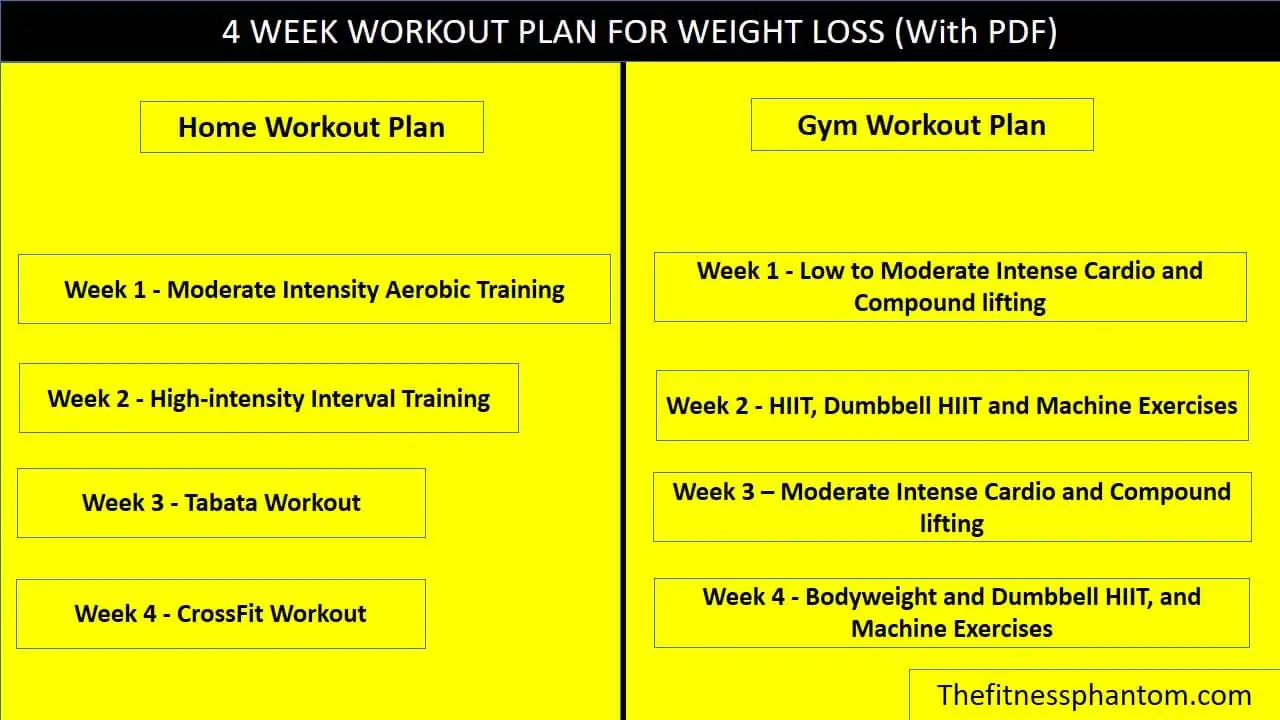 4 WEEK WORKOUT PLAN FOR WEIGHT LOSS (With PDF)

Home Workout Plan

Week 1 - Moderate Intensity Aerobic Training

Week 2 - High-intensity Interval Training

Week 3 - Tabata Workout

Week 4 - CrossFit Workout

Gym Workout Plan

Week 1 - Low to Moderate Intense Cardio and Compound lifting

Week 2 - HIIT, Dumbbell HIIT and Machine Exercises

Week 3 – Moderate Intense Cardio and Compound lifting

Week 4 - Bodyweight and Dumbbell HIIT, and Machine Exercises

Thefitnessphantom.com